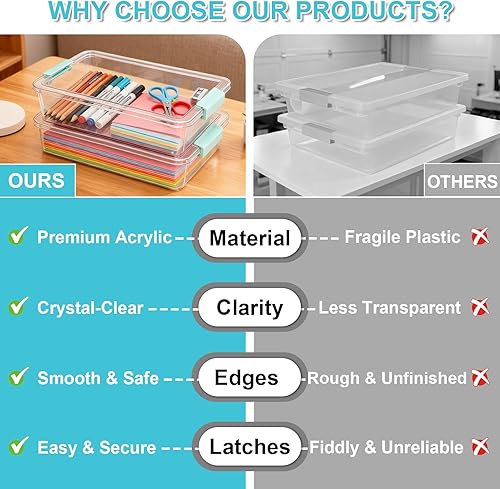 WHY CHOOSE OUR PRODUCTS?

OURS

OTHERS

Premium Acrylic Material Fragile Plastic

Crystal-Clear Clarity Less Transparent

Smooth & Safe Edges Rough & Unfinished

Easy & Secure Latches Fiddly & Unreliable